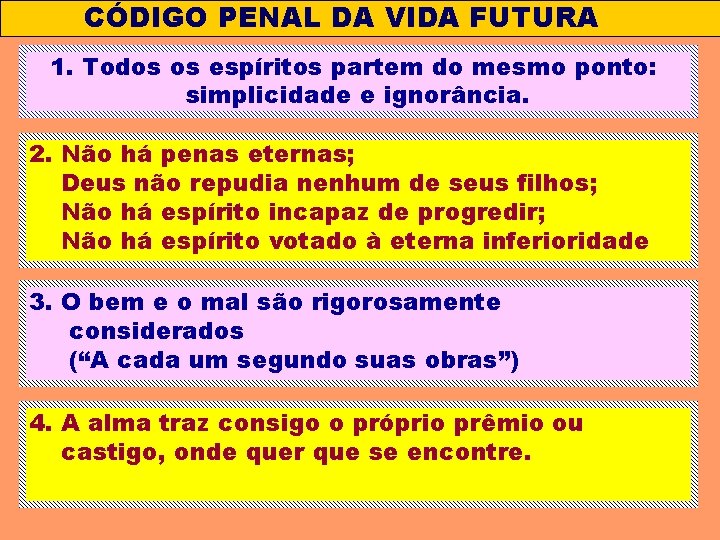 CÓDIGO PENAL DA VIDA FUTURA

1. Todos os espíritos partem do mesmo ponto: simplicidade e ignorância.

2. Não há penas eternas;
Deus não repudia nenhum de seus filhos;
Não há espírito incapaz de progredir;
Não há espírito votado à eterna inferioridade

3. O bem e o mal são rigorosamente considerados
(“A cada um segundo suas obras”)

4. A alma traz consigo o próprio prêmio ou castigo, onde quer que se encontre.